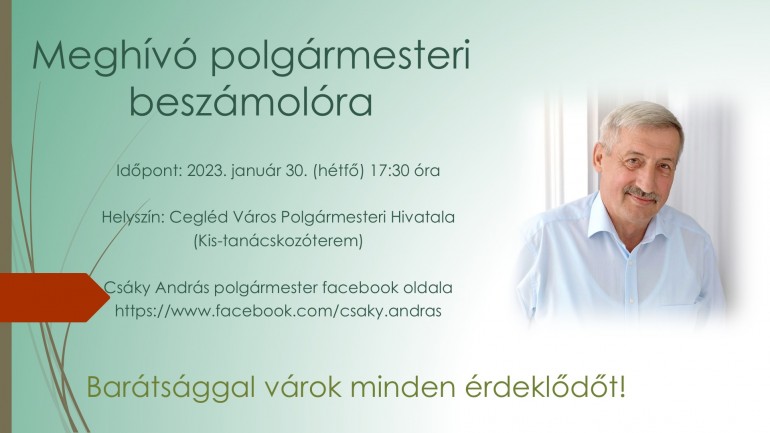 Meghívó polgármesteri beszámolóra

Időpont: 2023. január 30. (hétfő) 17:30 óra

Helyszín: Cegléd Város Polgármesteri Hivatala (Kis-tanácskozóterem)

Csáky András polgármester facebook oldala
https://www.facebook.com/csaky.andras

Barátsággal várok minden érdeklődőt!